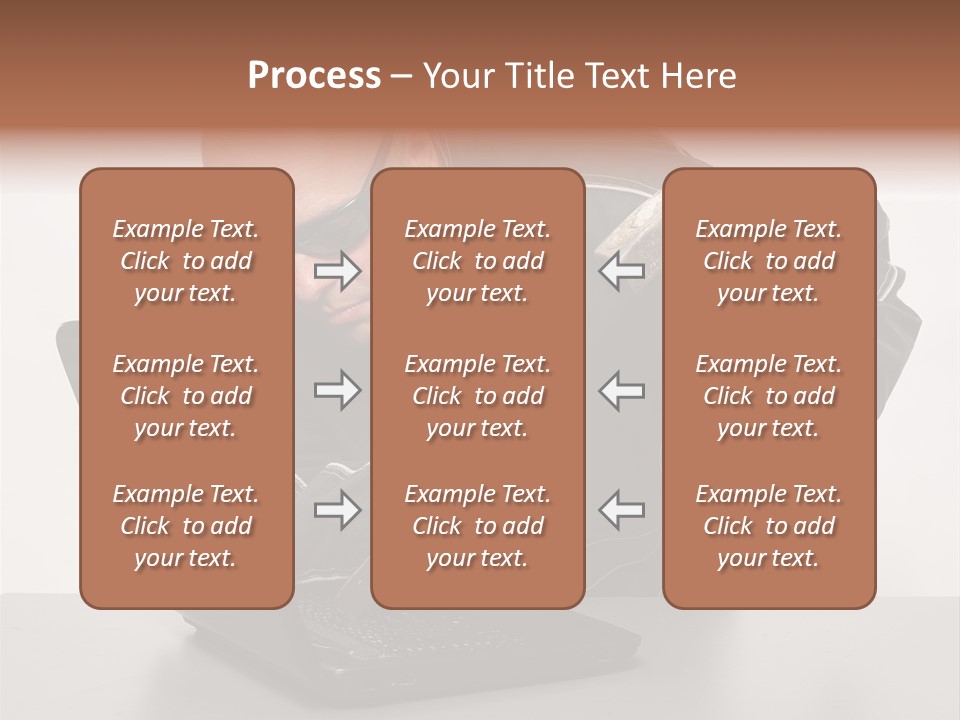 Process – Your Title Text Here

Example Text. Click to add your text.

Example Text. Click to add your text.

Example Text. Click to add your text.

Example Text. Click to add your text.

Example Text. Click to add your text.

Example Text. Click to add your text.

Example Text. Click to add your text.

Example Text. Click to add your text.

Example Text. Click to add your text.